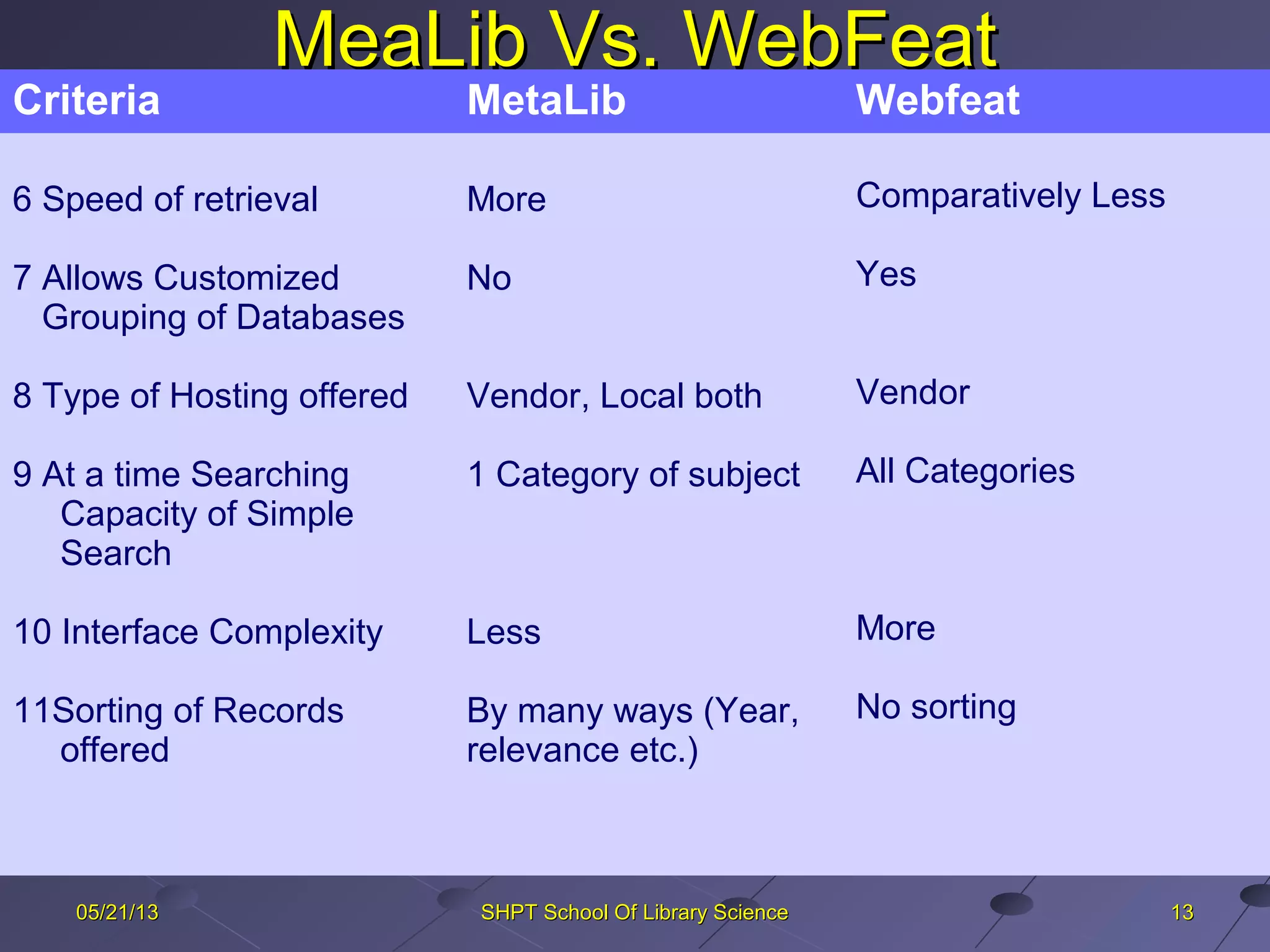 MeaLib Vs. WebFeat

| Criteria | MetaLib | Webfeat |
|---|---|---|
| 6 Speed of retrieval | More | Comparatively Less |
| 7 Allows Customized Grouping of Databases | No | Yes |
| 8 Type of Hosting offered | Vendor, Local both | Vendor |
| 9 At a time Searching Capacity of Simple Search | 1 Category of subject | All Categories |
| 10 Interface Complexity | Less | More |
| 11Sorting of Records offered | By many ways (Year, relevance etc.) | No sorting |

05/21/13 SHPT School Of Library Science 13